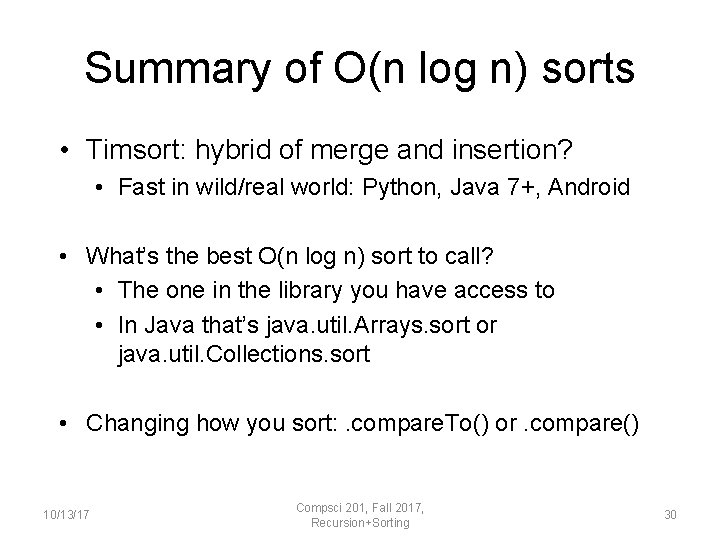 Summary of O(n log n) sorts

• Timsort: hybrid of merge and insertion?
  • Fast in wild/real world: Python, Java 7+, Android

• What's the best O(n log n) sort to call?
  • The one in the library you have access to
  • In Java that's java.util.Arrays.sort or java.util.Collections.sort

• Changing how you sort: .compareTo() or .compare()

10/13/17

Compsci 201, Fall 2017, Recursion+Sorting

30